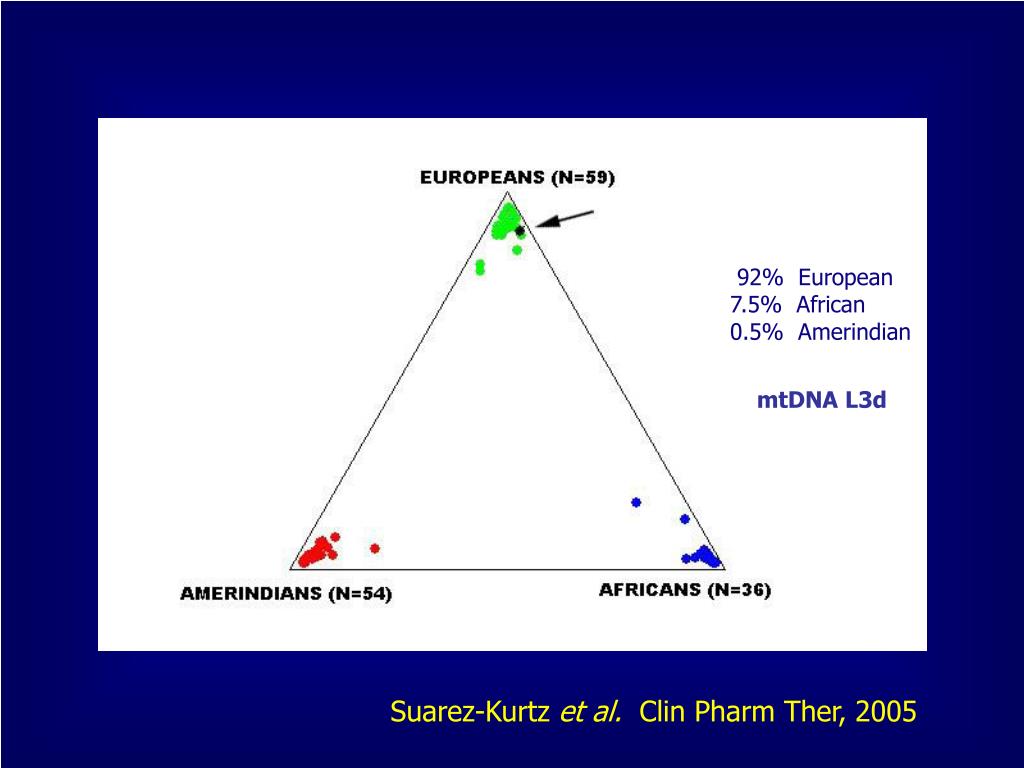 EUROPEANS (N=59)

92% European
7.5% African
0.5% Amerindian

mtDNA L3d

AMERINDIANS (N=54)

AFRICANS (N=36)

Suarez-Kurtz et al. Clin Pharm Ther, 2005